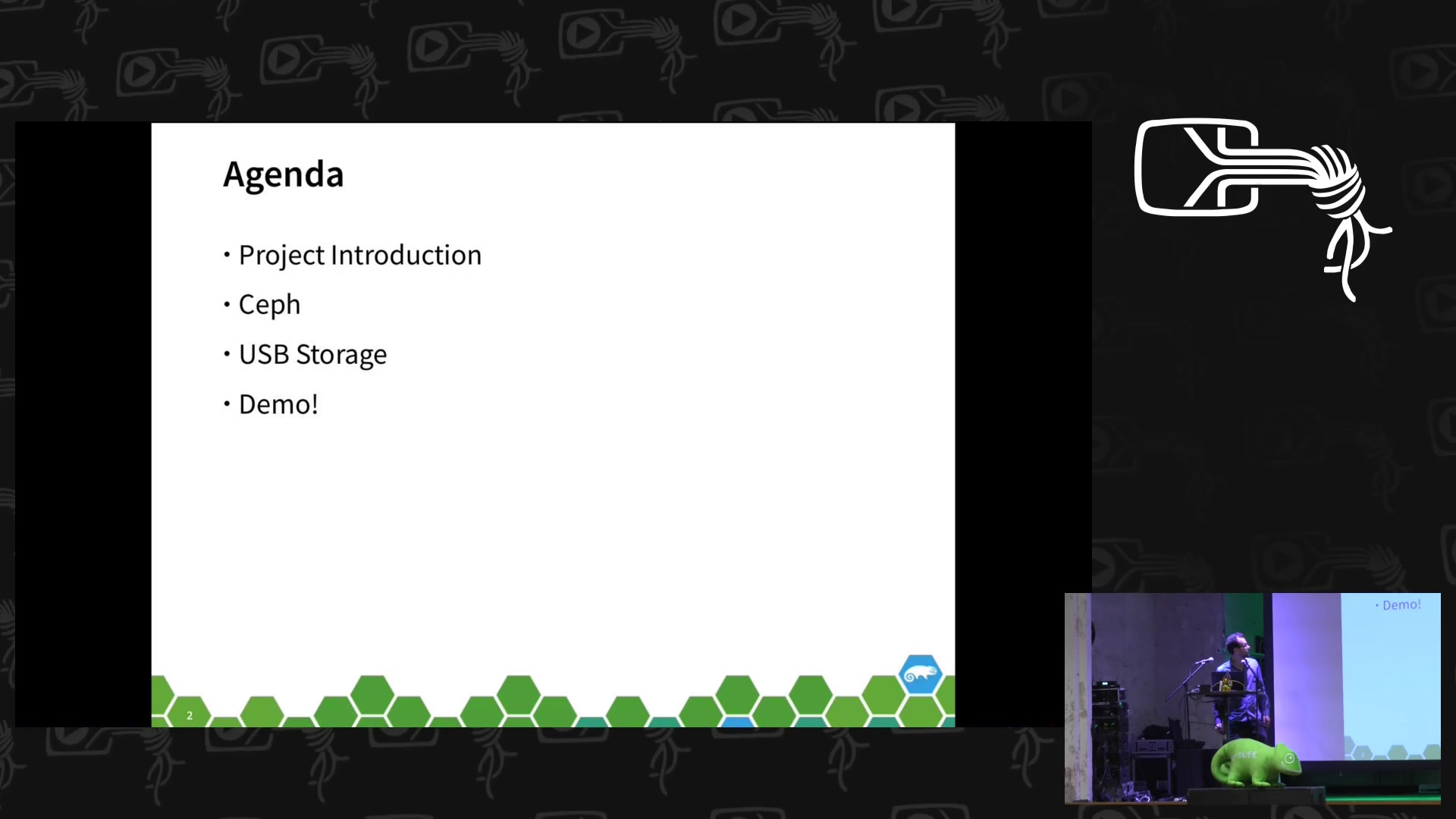 Agenda

• Project Introduction

• Ceph

• USB Storage

• Demo!

2

• Demo!